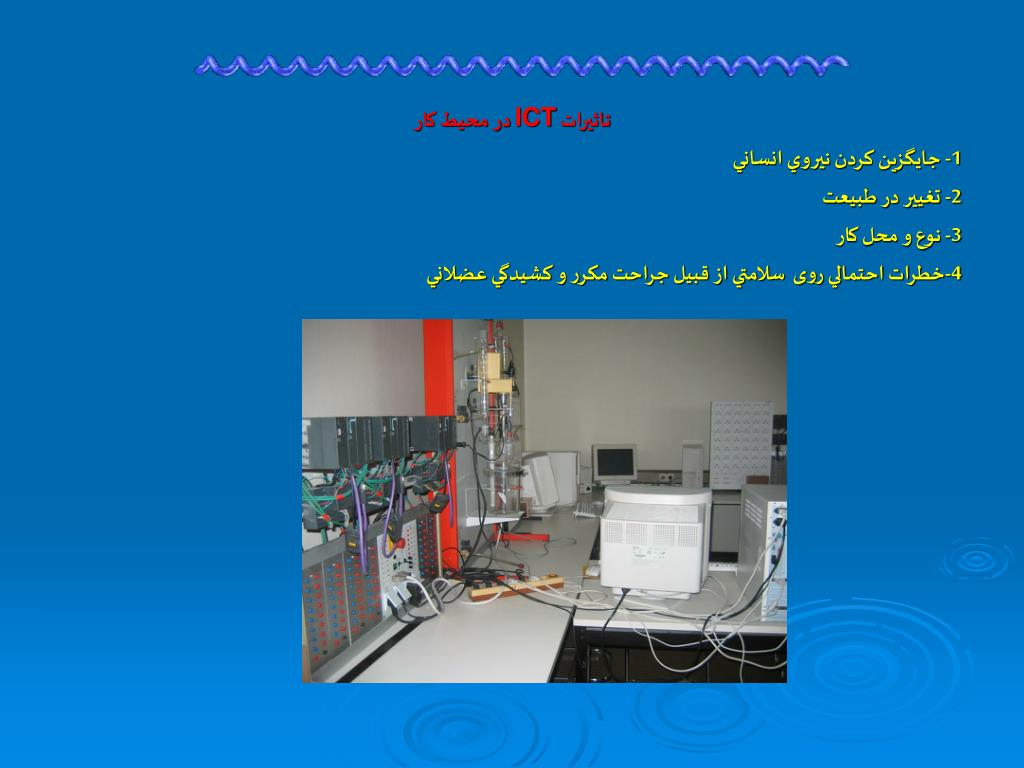 تاثيرات ICT در محيط كار

1- جايگزين كردن نيروي انساني

2- تغيير در طبيعت

3- نوع و محل كار

4-خطرات احتمالي روی سلامتي از قبيل جراحت مكرر و كشيدگي عضلاني